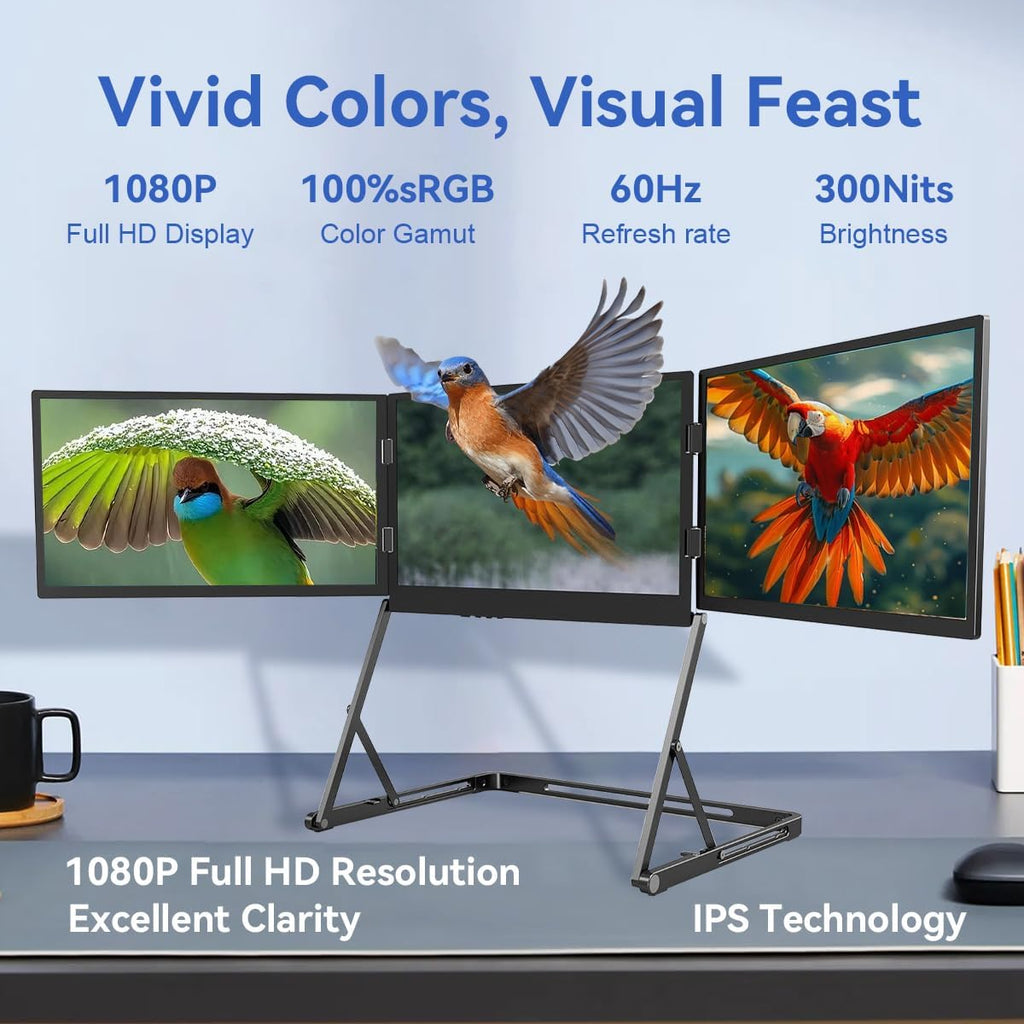 Vivid Colors, Visual Feast

1080P
Full HD Display

100%sRGB
Color Gamut

60Hz
Refresh rate

300Nits
Brightness

1080P Full HD Resolution
Excellent Clarity

IPS Technology